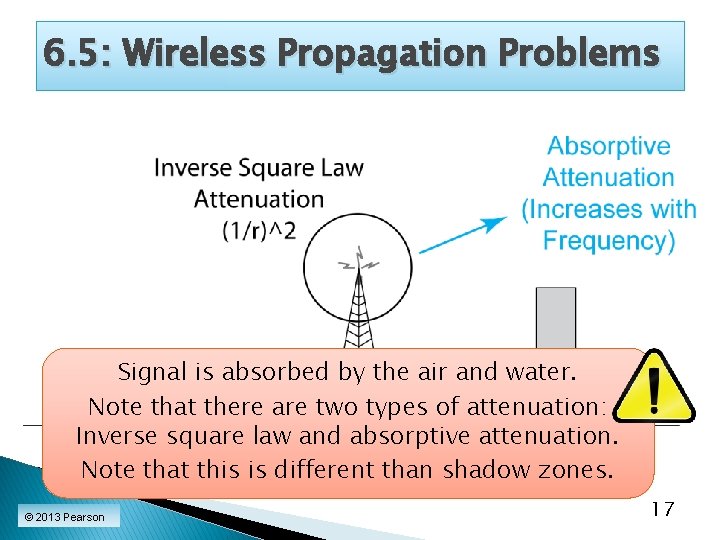 6.5: Wireless Propagation Problems

Inverse Square Law Attenuation (1/r)^2

Absorptive Attenuation (Increases with Frequency)

Signal is absorbed by the air and water.
Note that there are two types of attenuation: Inverse square law and absorptive attenuation.
Note that this is different than shadow zones.

© 2013 Pearson

17